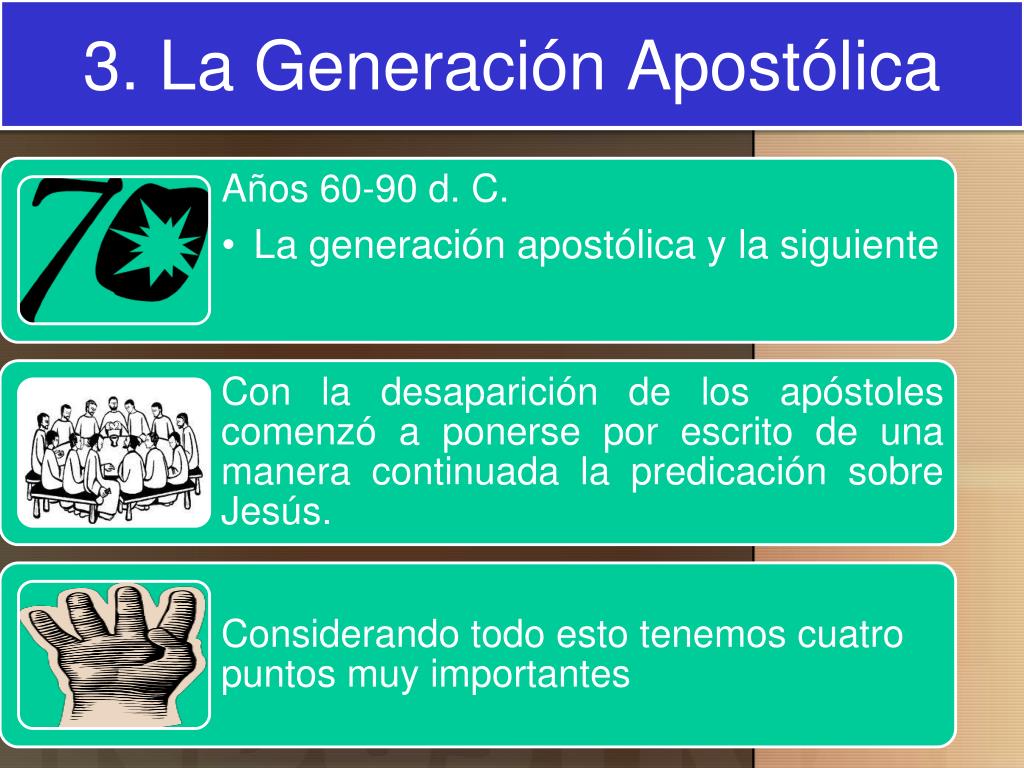 3. La Generación Apostólica

70

Años 60-90 d. C.

• La generación apostólica y la siguiente

Con la desaparición de los apóstoles comenzó a ponerse por escrito de una manera continuada la predicación sobre Jesús.

Considerando todo esto tenemos cuatro puntos muy importantes